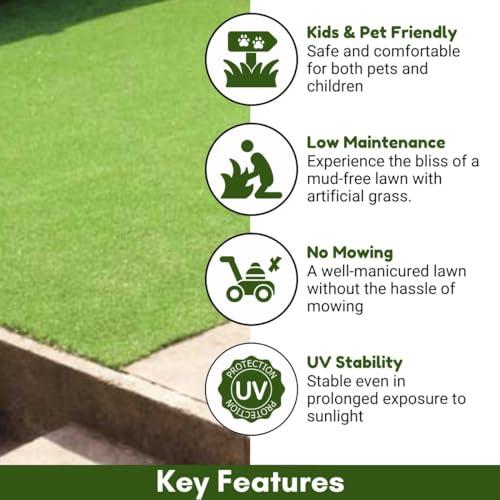 Kids & Pet Friendly
Safe and comfortable for both pets and children

Low Maintenance
Experience the bliss of a mud-free lawn with artificial grass.

No Mowing
A well-manicured lawn without the hassle of mowing

PROTECTION
UV
PROTECTION

UV Stability
Stable even in prolonged exposure to sunlight

Key Features